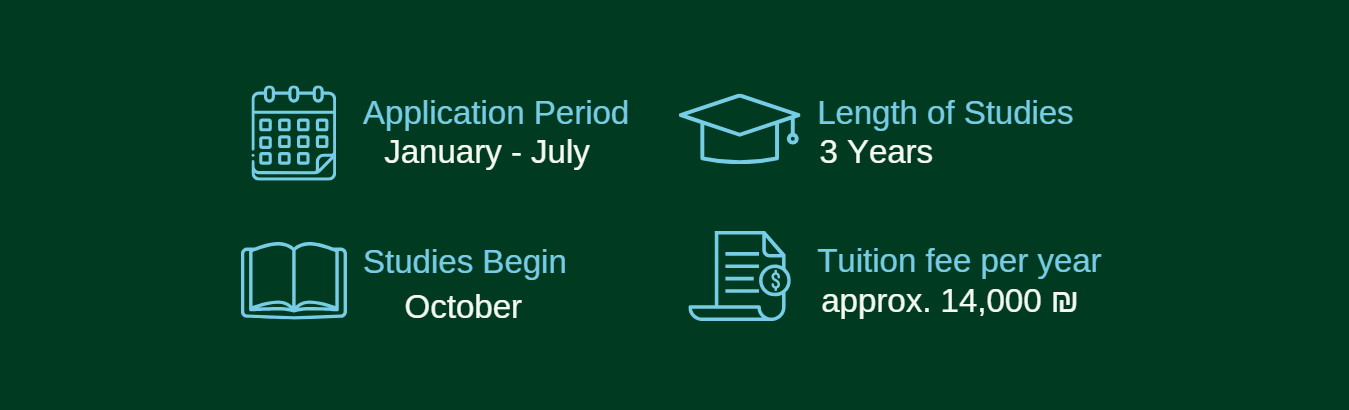 Application Period
January - July

Length of Studies
3 Years

Studies Begin
October

Tuition fee per year
approx. 14,000 ₪